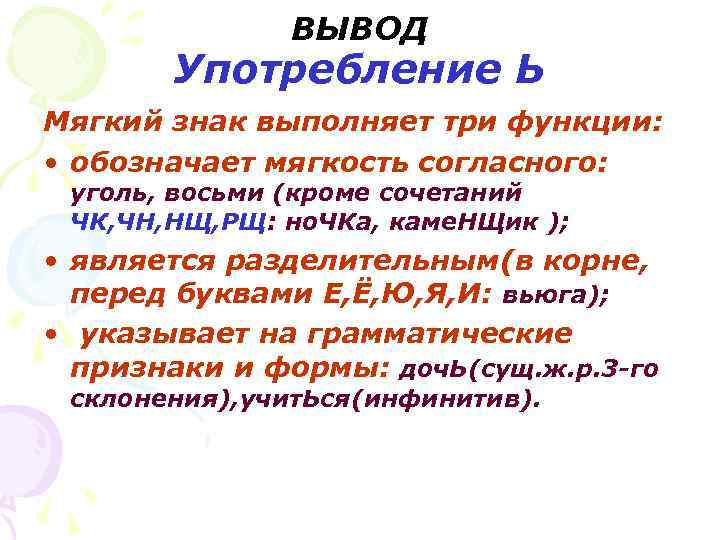 ВЫВОД
Употребление Ь

Мягкий знак выполняет три функции:

• обозначает мягкость согласного: уголь, восьми (кроме сочетаний ЧК,ЧН,НЩ,РЩ: ноЧКа, камеНЩик );

• является разделительным(в корне, перед буквами Е,Ё,Ю,Я,И: вьюга);

• указывает на грамматические признаки и формы: дочЬ(сущ.ж.р.3-го склонения),учитЬся(инфинитив).